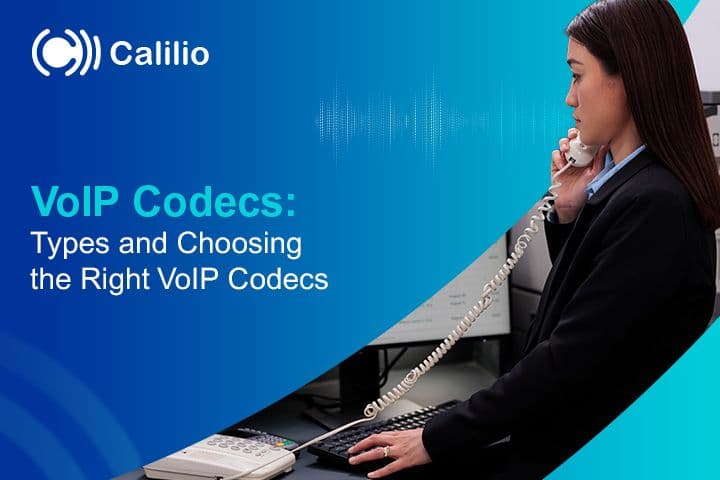 Calilio

VoIP Codecs:
Types and Choosing the Right VoIP Codecs